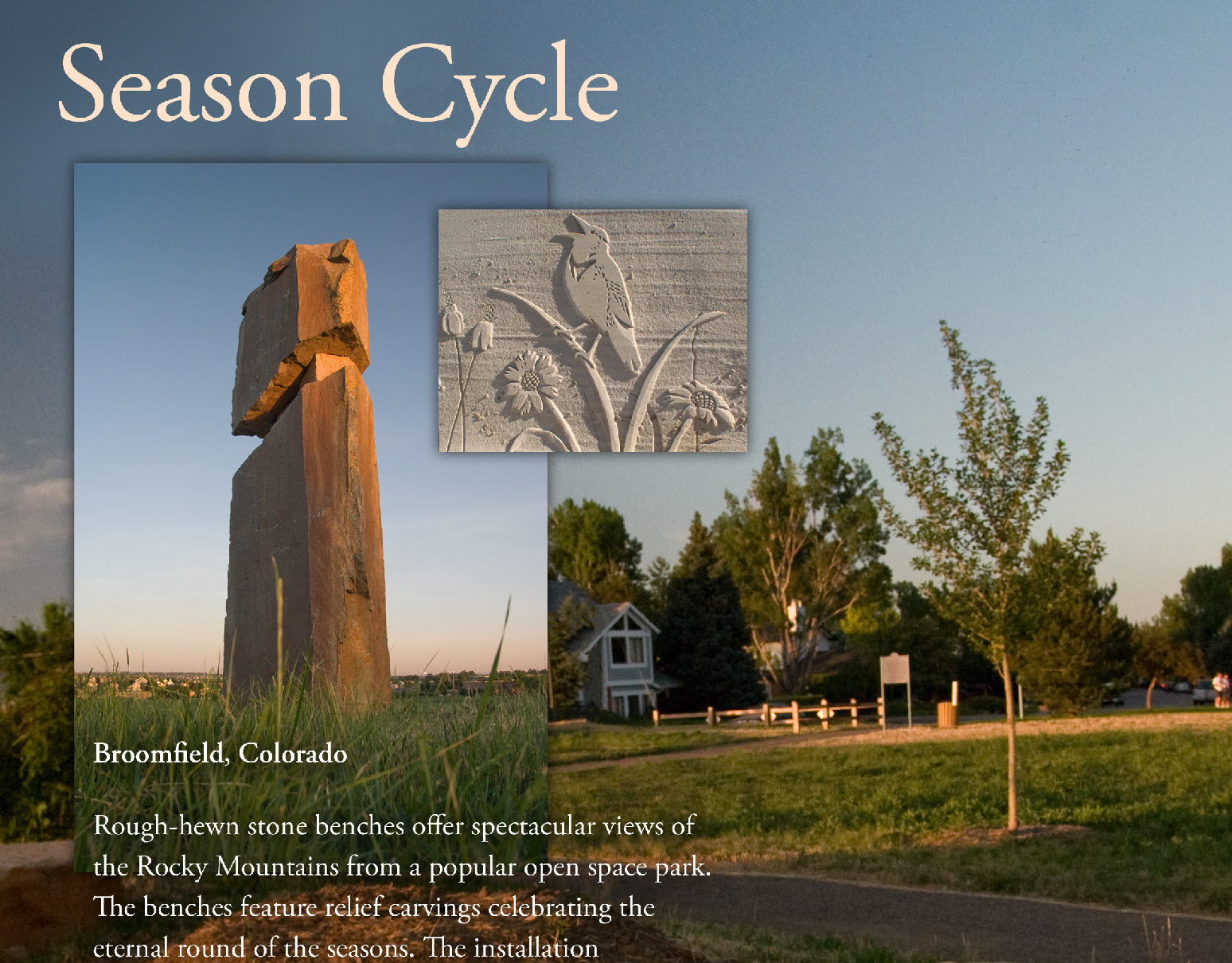 Season Cycle

Broomfield, Colorado

Rough-hewn stone benches offer spectacular views of the Rocky Mountains from a popular open space park. The benches feature relief carvings celebrating the eternal round of the seasons. The installation